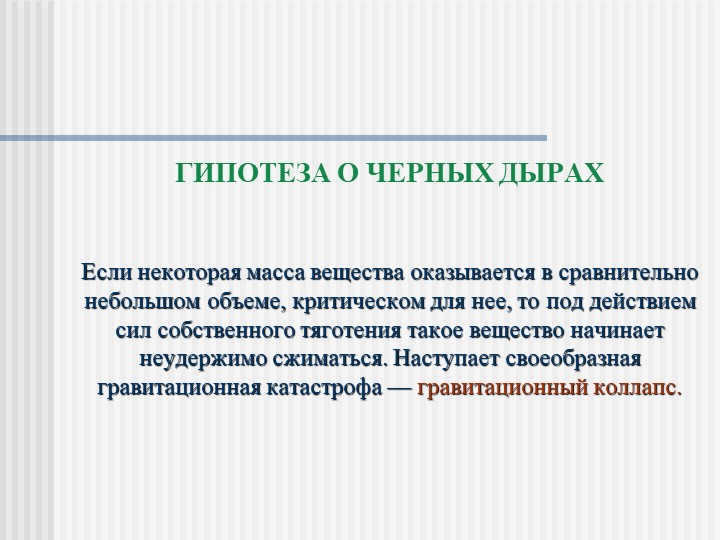 ГИПОТЕЗА О ЧЕРНЫХ ДЫРАХ

Если некоторая масса вещества оказывается в сравнительно небольшом объеме, критическом для нее, то под действием сил собственного тяготения такое вещество начинает неудержимо сжиматься. Наступает своеобразная гравитационная катастрофа — гравитационный коллапс.